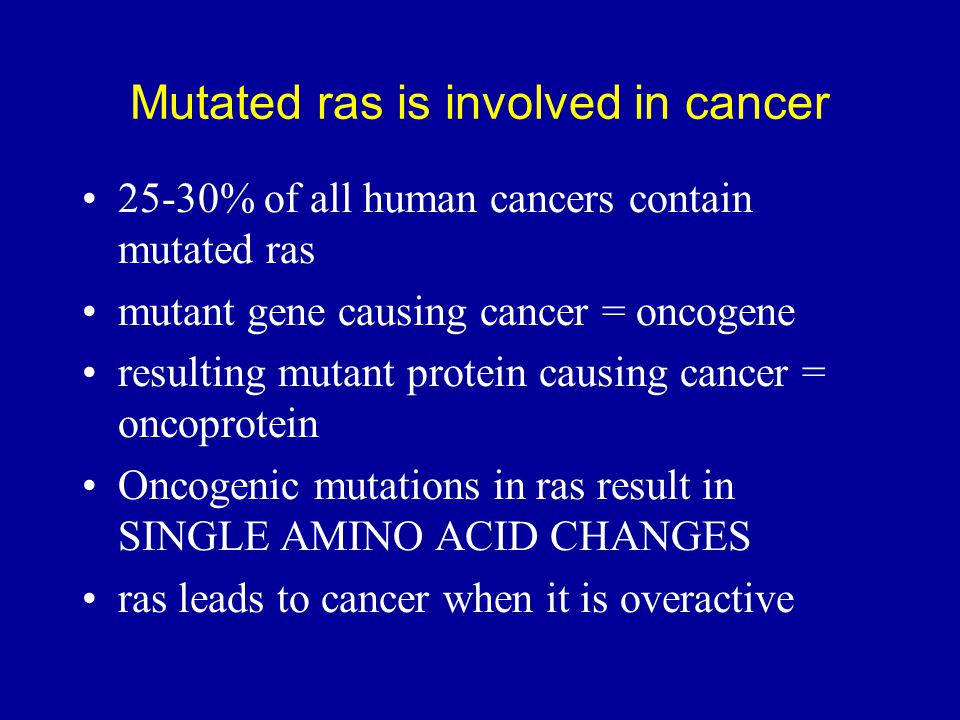 Mutated ras is involved in cancer

• 25-30% of all human cancers contain mutated ras
• mutant gene causing cancer = oncogene
• resulting mutant protein causing cancer = oncoprotein
• Oncogenic mutations in ras result in SINGLE AMINO ACID CHANGES
• ras leads to cancer when it is overactive